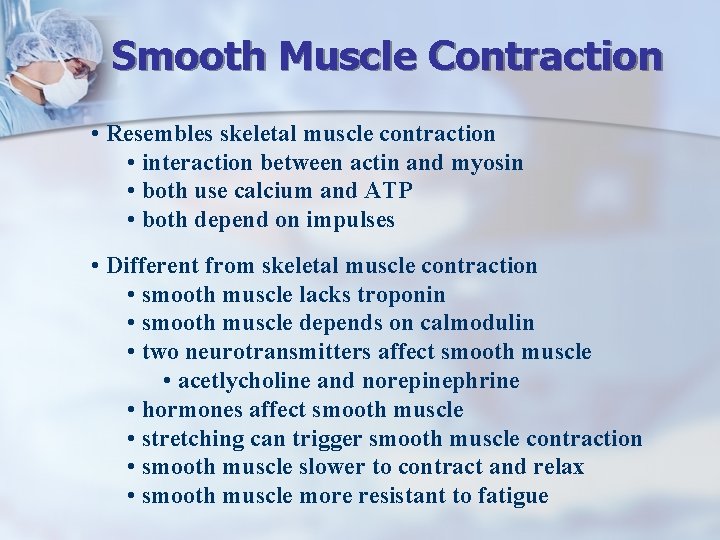 Smooth Muscle Contraction

• Resembles skeletal muscle contraction
• interaction between actin and myosin
• both use calcium and ATP
• both depend on impulses

• Different from skeletal muscle contraction
• smooth muscle lacks troponin
• smooth muscle depends on calmodulin
• two neurotransmitters affect smooth muscle
• acetlycholine and norepinephrine
• hormones affect smooth muscle
• stretching can trigger smooth muscle contraction
• smooth muscle slower to contract and relax
• smooth muscle more resistant to fatigue